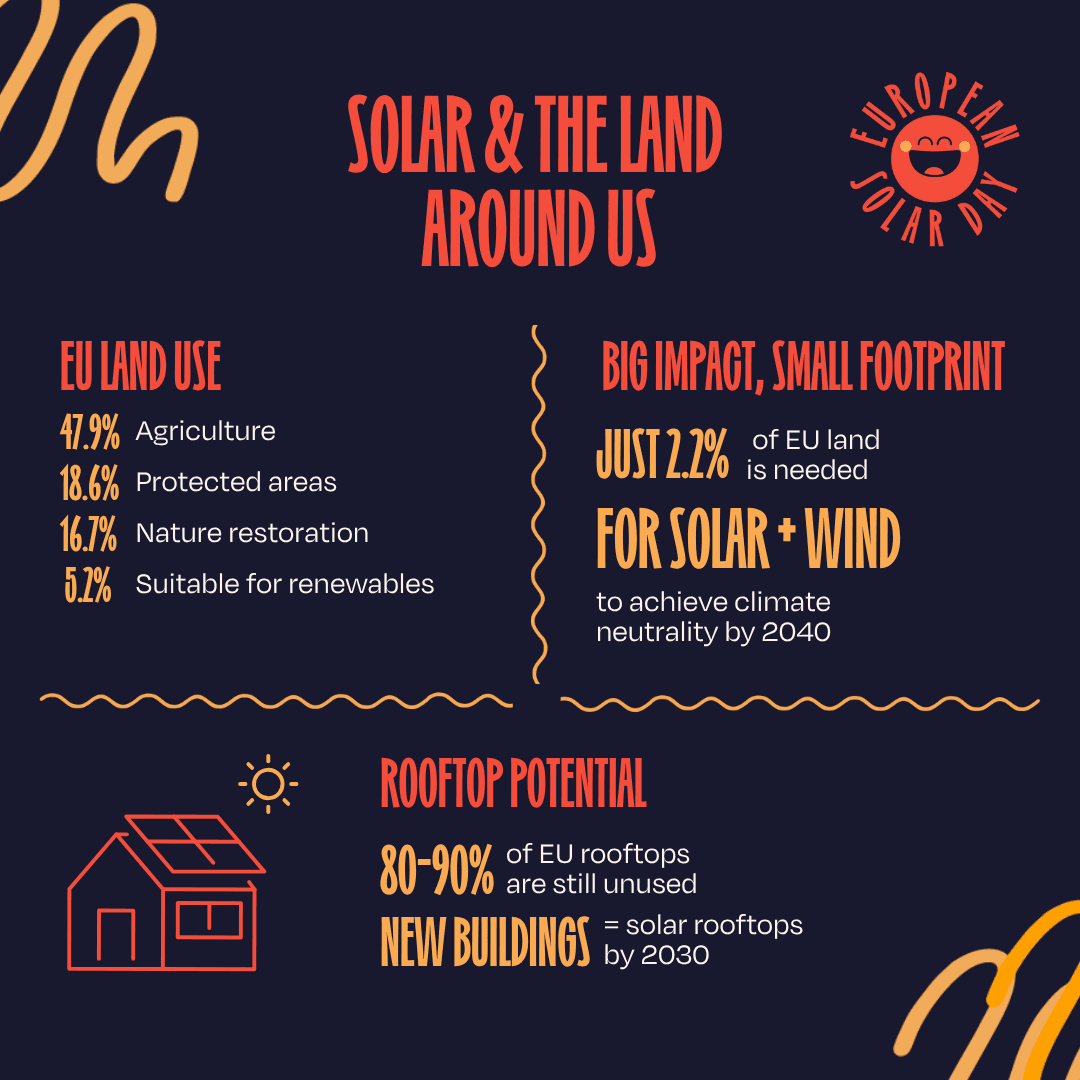 SOLAR & THE LAND AROUND US

EUROPEAN SOLAR DAY

EU LAND USE

47.9% Agriculture
18.6% Protected areas
16.7% Nature restoration
5.2% Suitable for renewables

BIG IMPACT, SMALL FOOTPRINT

JUST 2.2% of EU land is needed

FOR SOLAR + WIND

to achieve climate neutrality by 2040

ROOFTOP POTENTIAL

80-90% of EU rooftops are still unused

NEW BUILDINGS = solar rooftops by 2030